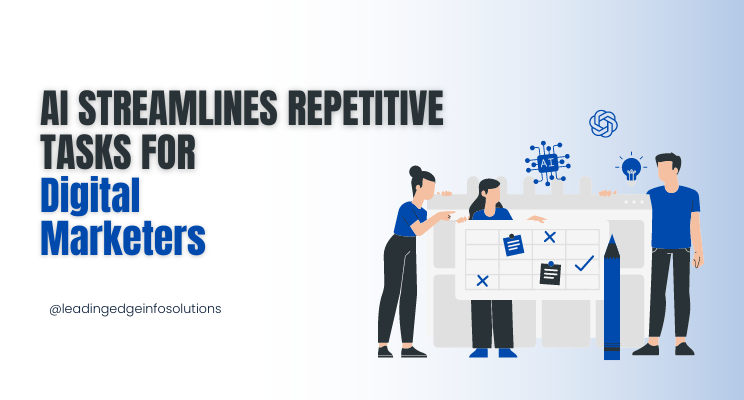 AI STREAMLINES REPETITIVE TASKS FOR
Digital Marketers

@leadingedgeinfosolutions

AI